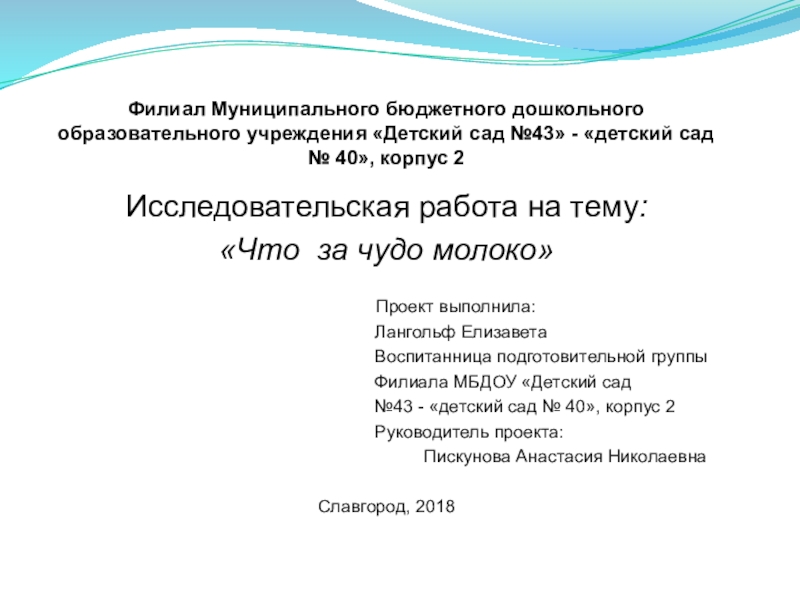 Филиал Муниципального бюджетного дошкольного образовательного учреждения «Детский сад №43» - «детский сад № 40», корпус 2

Исследовательская работа на тему:
«Что за чудо молоко»

Проект выполнила:
Лангольф Елизавета
Воспитанница подготовительной группы
Филиала МБДОУ «Детский сад №43 - «детский сад № 40», корпус 2
Руководитель проекта:
Пискунова Анастасия Николаевна

Славгород, 2018